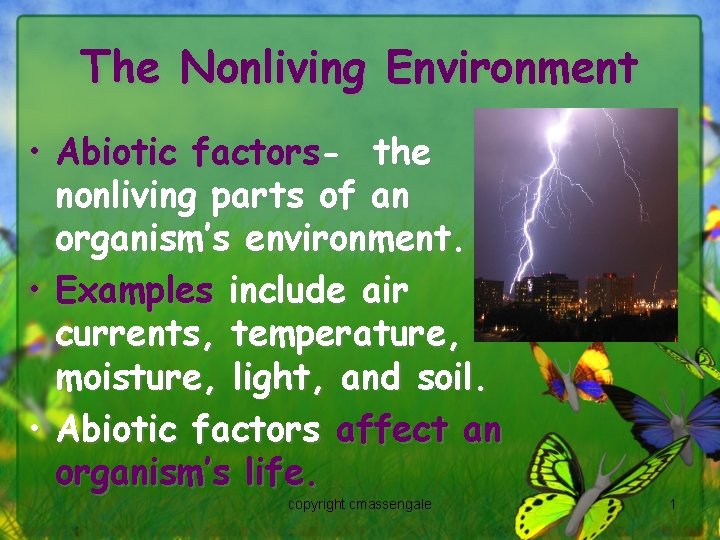 The Nonliving Environment

• Abiotic factors- the nonliving parts of an organism's environment.
• Examples include air currents, temperature, moisture, light, and soil.
• Abiotic factors affect an organism's life.

copyright cmassengale

1